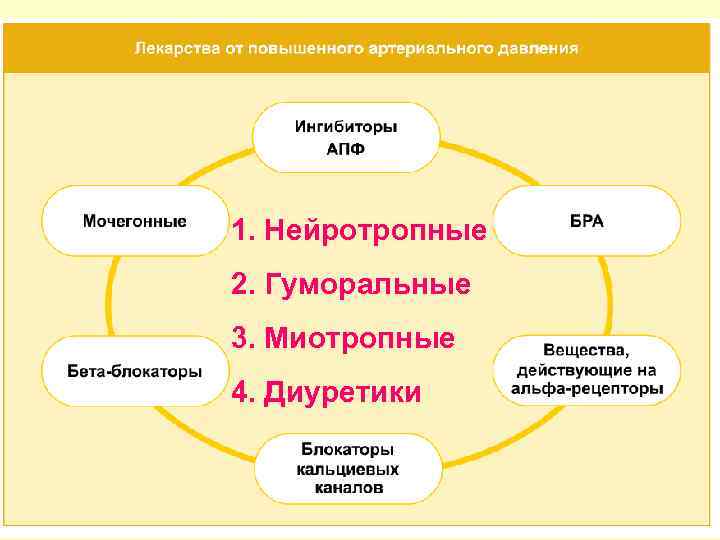 Лекарства от повышенного артериального давления

Ингибиторы АПФ

Мочегонные

БРА

1. Нейротропные
2. Гуморальные
3. Миотропные
4. Диуретики

Бета-блокаторы

Вещества, действующие на альфа-рецепторы

Блокаторы кальциевых каналов